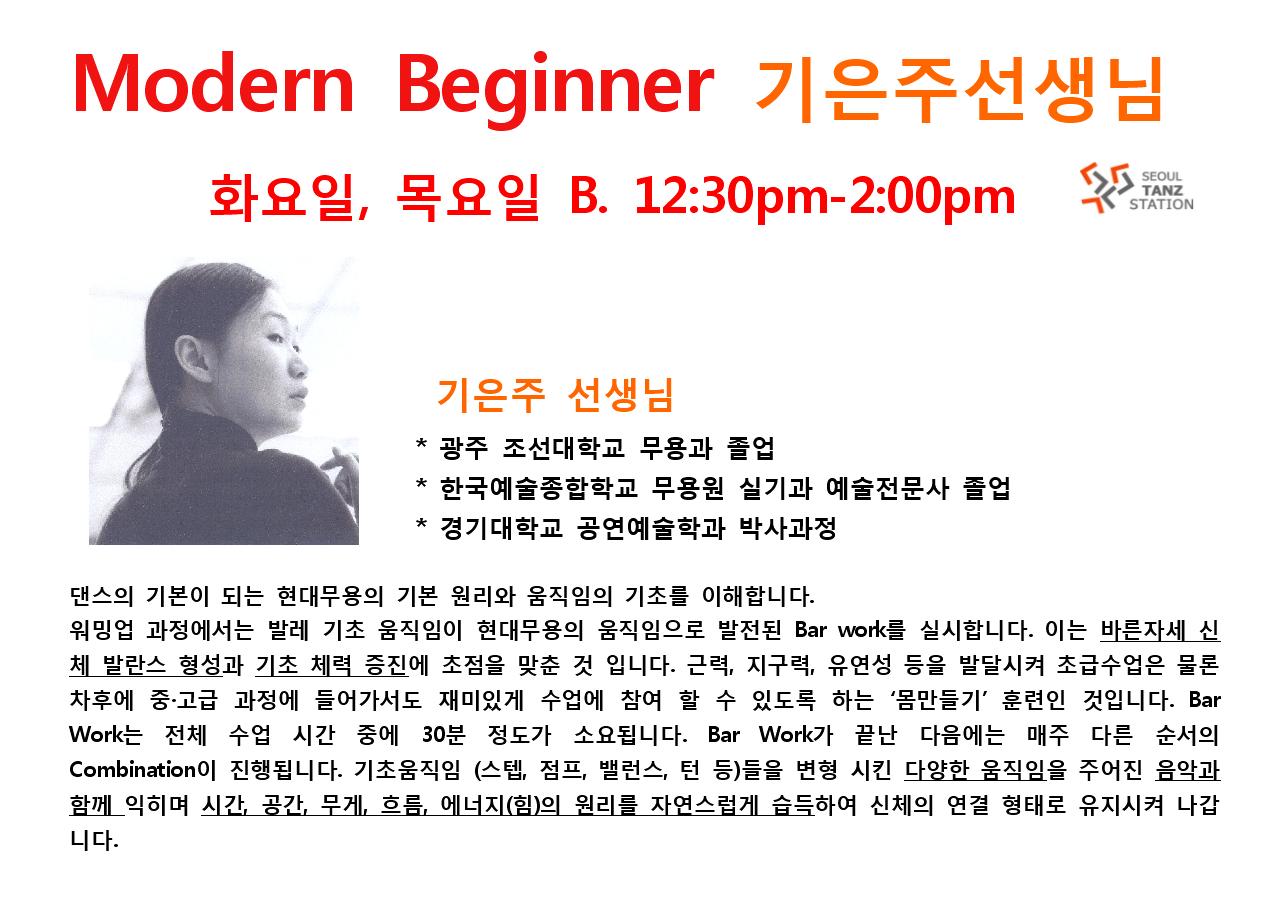 Modern Beginner 기은주선생님

화요일, 목요일 B. 12:30pm-2:00pm

SEOUL TANZ STATION

기은주 선생님

* 광주 조선대학교 무용과 졸업
* 한국예술종합학교 무용원 실기과 예술전문사 졸업
* 경기대학교 공연예술학과 박사과정

댄스의 기본이 되는 현대무용의 기본 원리와 움직임의 기초를 이해합니다.
워밍업 과정에서는 발레 기초 움직임이 현대무용의 움직임으로 발전된 Bar work를 실시합니다. 이는 바른자세 신체 발란스 형성과 기초 체력 증진에 초점을 맞춘 것 입니다. 근력, 지구력, 유연성 등을 발달시켜 초급수업은 물론 차후에 중·고급 과정에 들어가서도 재미있게 수업에 참여 할 수 있도록 하는 '몸만들기' 훈련인 것입니다. Bar Work는 전체 수업 시간 중에 30분 정도가 소요됩니다. Bar Work가 끝난 다음에는 매주 다른 순서의 Combination이 진행됩니다. 기초움직임 (스텝, 점프, 밸런스, 턴 등)들을 변형 시킨 다양한 움직임을 주어진 음악과 함께 익히며 시간, 공간, 무게, 흐름, 에너지(힘)의 원리를 자연스럽게 습득하여 신체의 연결 형태로 유지시켜 나갑니다.